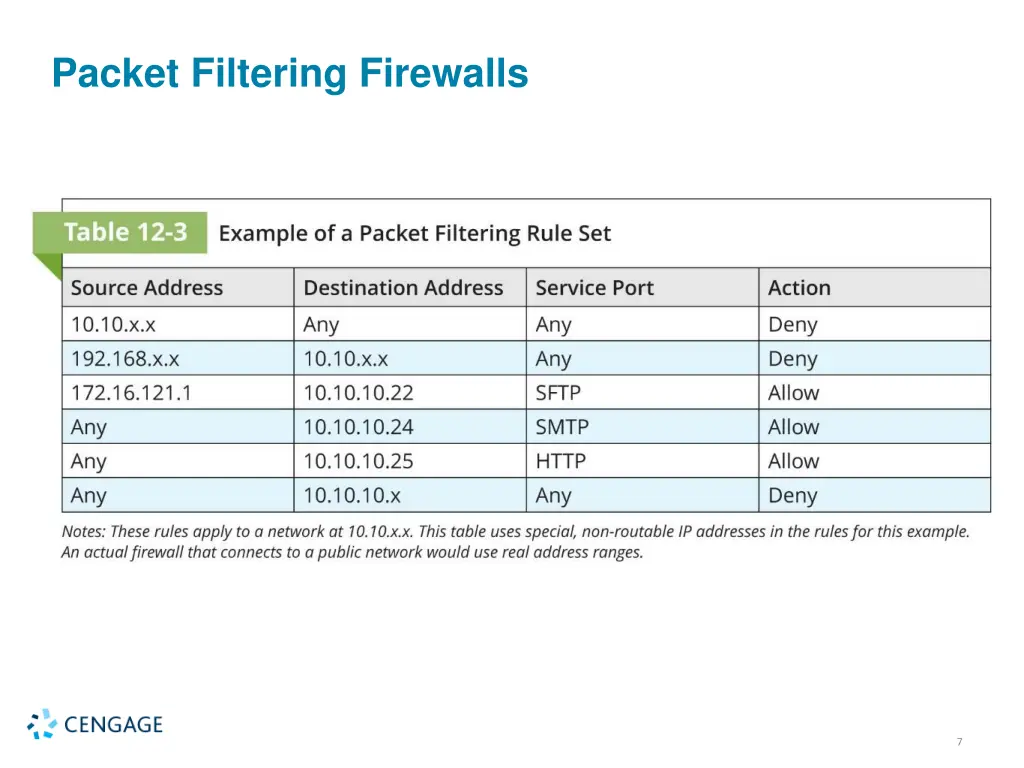 Packet Filtering Firewalls

Table 12-3 Example of a Packet Filtering Rule Set

| Source Address | Destination Address | Service Port | Action |
|---|---|---|---|
| 10.10.x.x | Any | Any | Deny |
| 192.168.x.x | 10.10.x.x | Any | Deny |
| 172.16.121.1 | 10.10.10.22 | SFTP | Allow |
| Any | 10.10.10.24 | SMTP | Allow |
| Any | 10.10.10.25 | HTTP | Allow |
| Any | 10.10.10.x | Any | Deny |

Notes: These rules apply to a network at 10.10.x.x. This table uses special, non-routable IP addresses in the rules for this example. An actual firewall that connects to a public network would use real address ranges.

CENGAGE

7